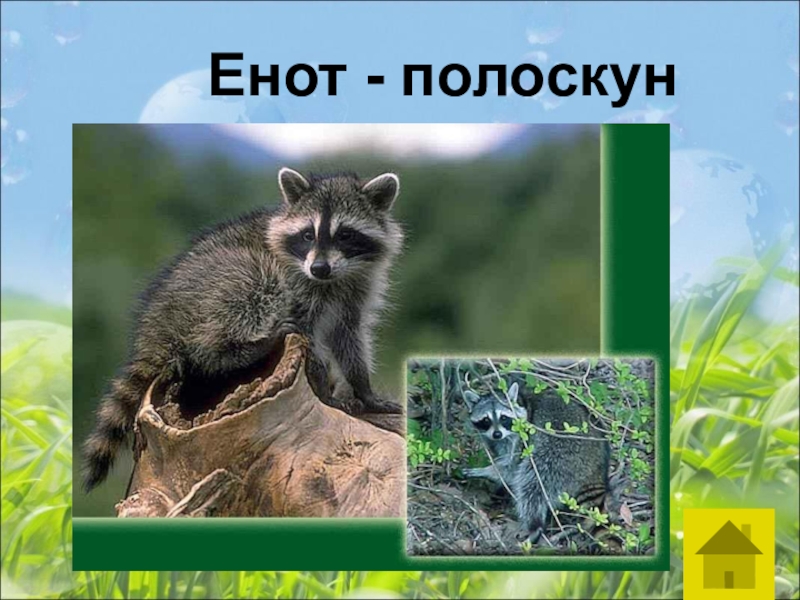 Енот - полоскун